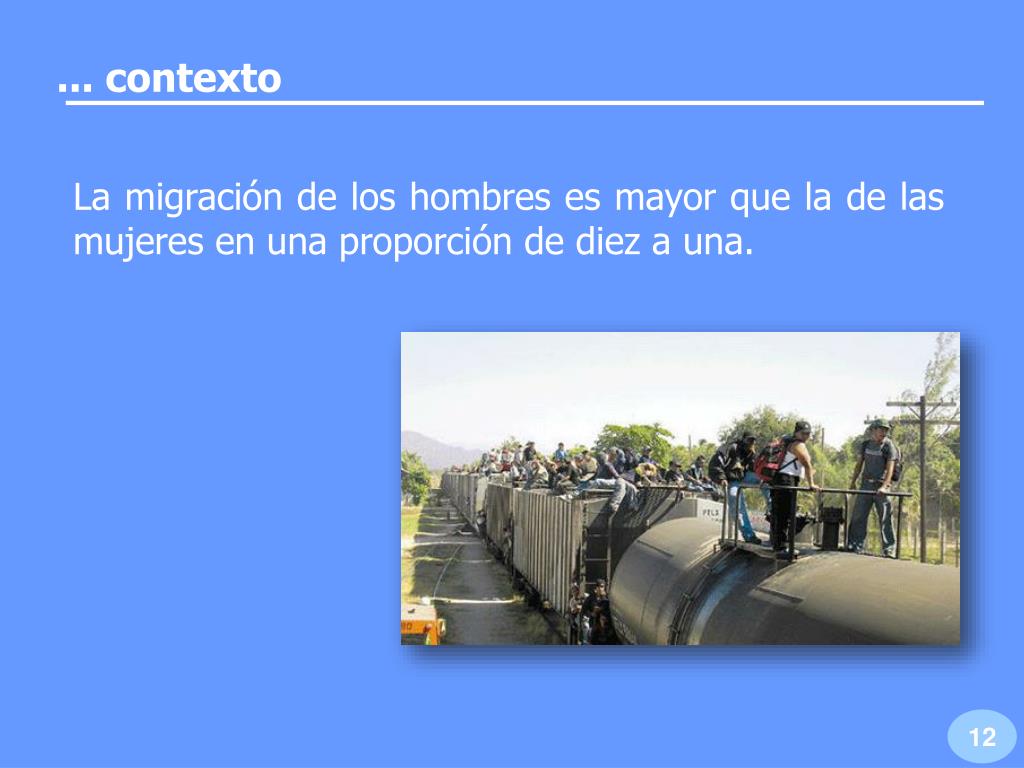 ... contexto

La migración de los hombres es mayor que la de las mujeres en una proporción de diez a una.

12